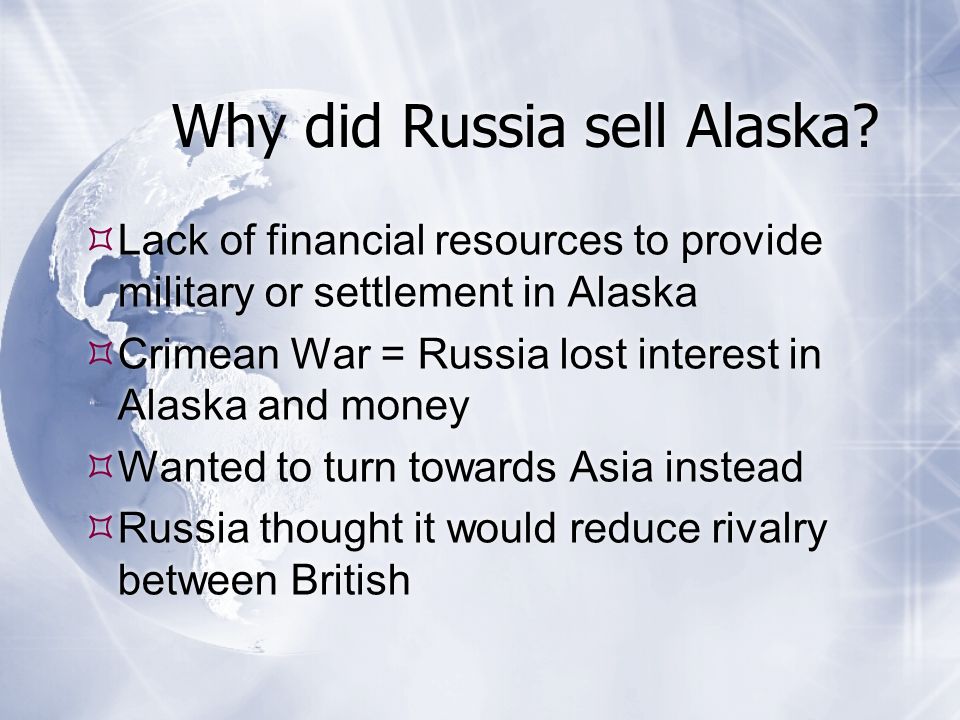 Why did Russia sell Alaska?

Lack of financial resources to provide military or settlement in Alaska

Crimean War = Russia lost interest in Alaska and money

Wanted to turn towards Asia instead

Russia thought it would reduce rivalry between British